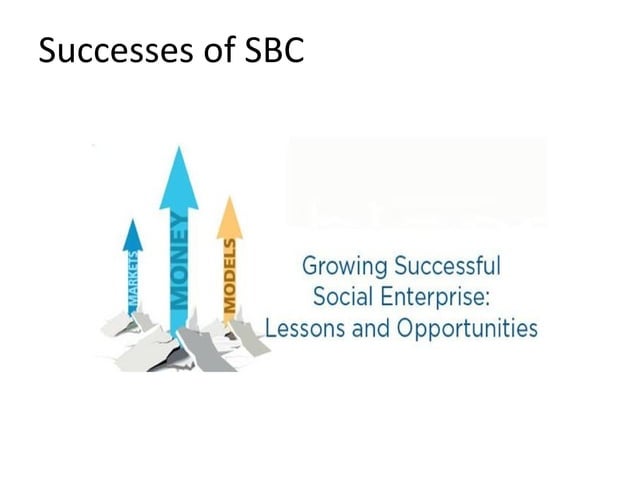 Successes of SBC

MARKETS
MONEY
MODELS

Growing Successful Social Enterprise: Lessons and Opportunities